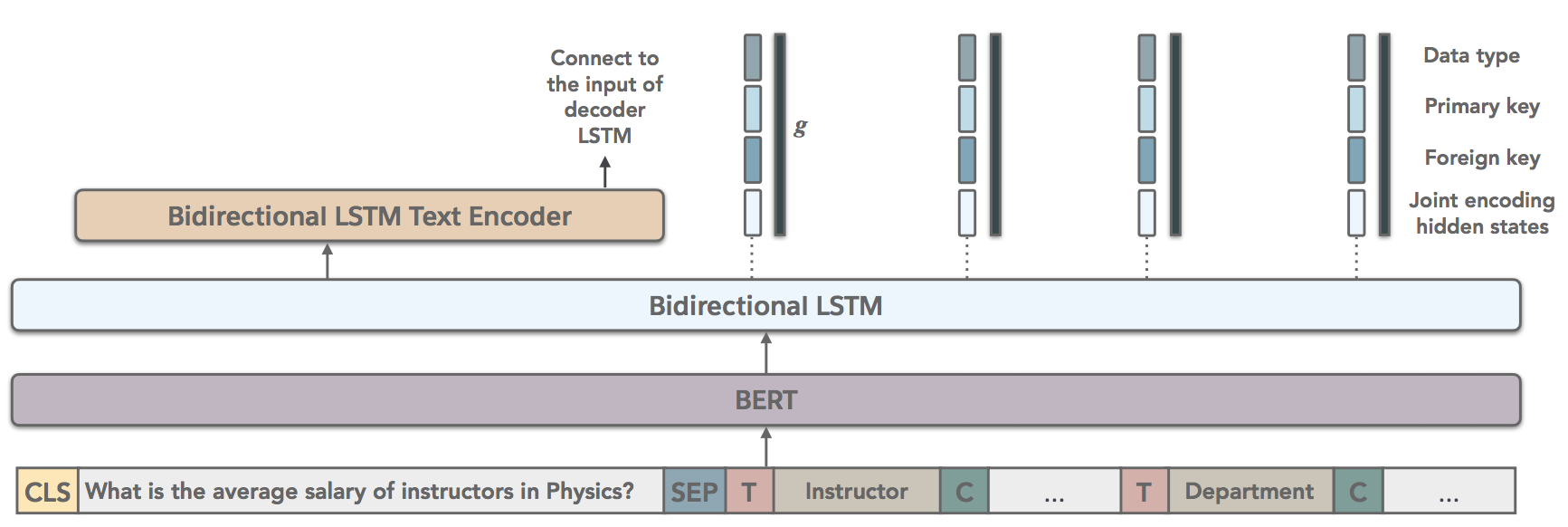 Connect to the input of decoder LSTM

$g$

Data type

Primary key

Foreign key

Joint encoding hidden states

Bidirectional LSTM Text Encoder

Bidirectional LSTM

BERT

CLS What is the average salary of instructors in Physics? SEP T Instructor C ... T Department C ...